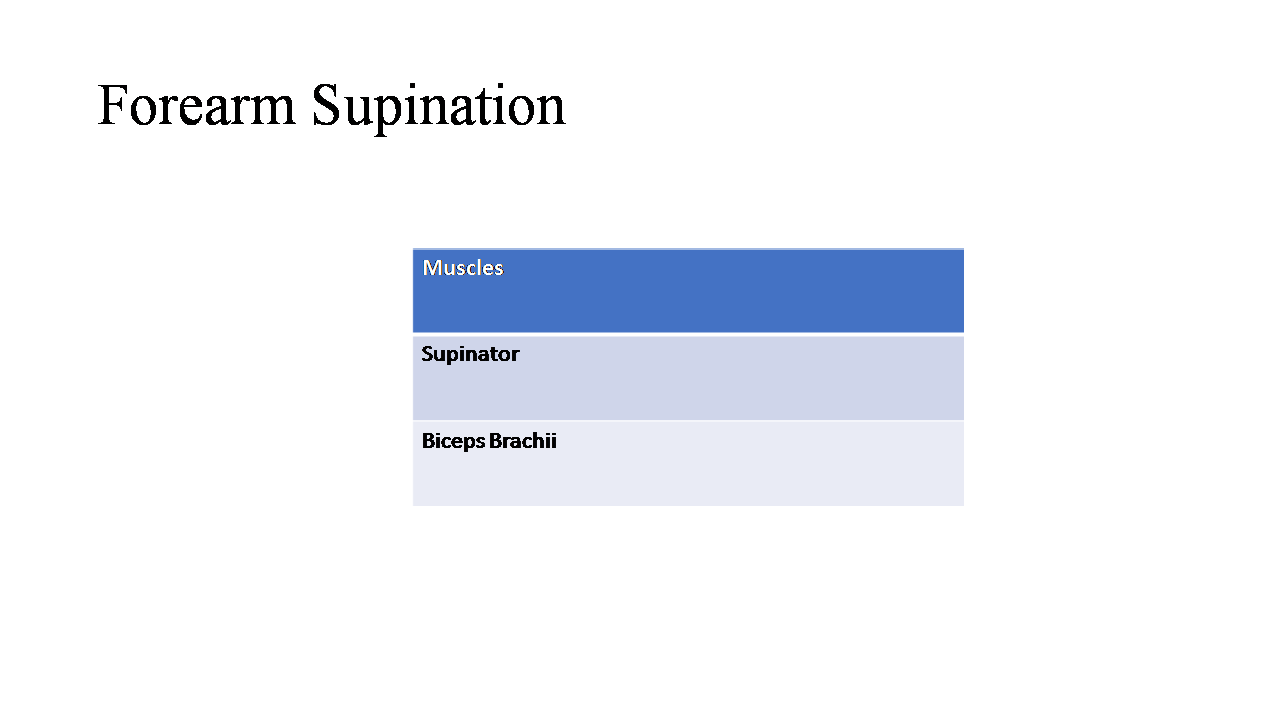 Forearm Supination

| Muscles |
|---|
| Supinator |
| Biceps Brachii |